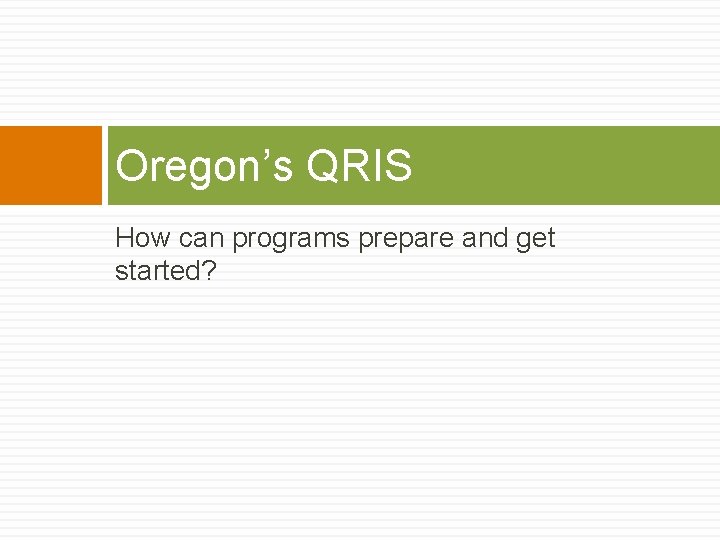 Oregon’s QRIS

How can programs prepare and get started?